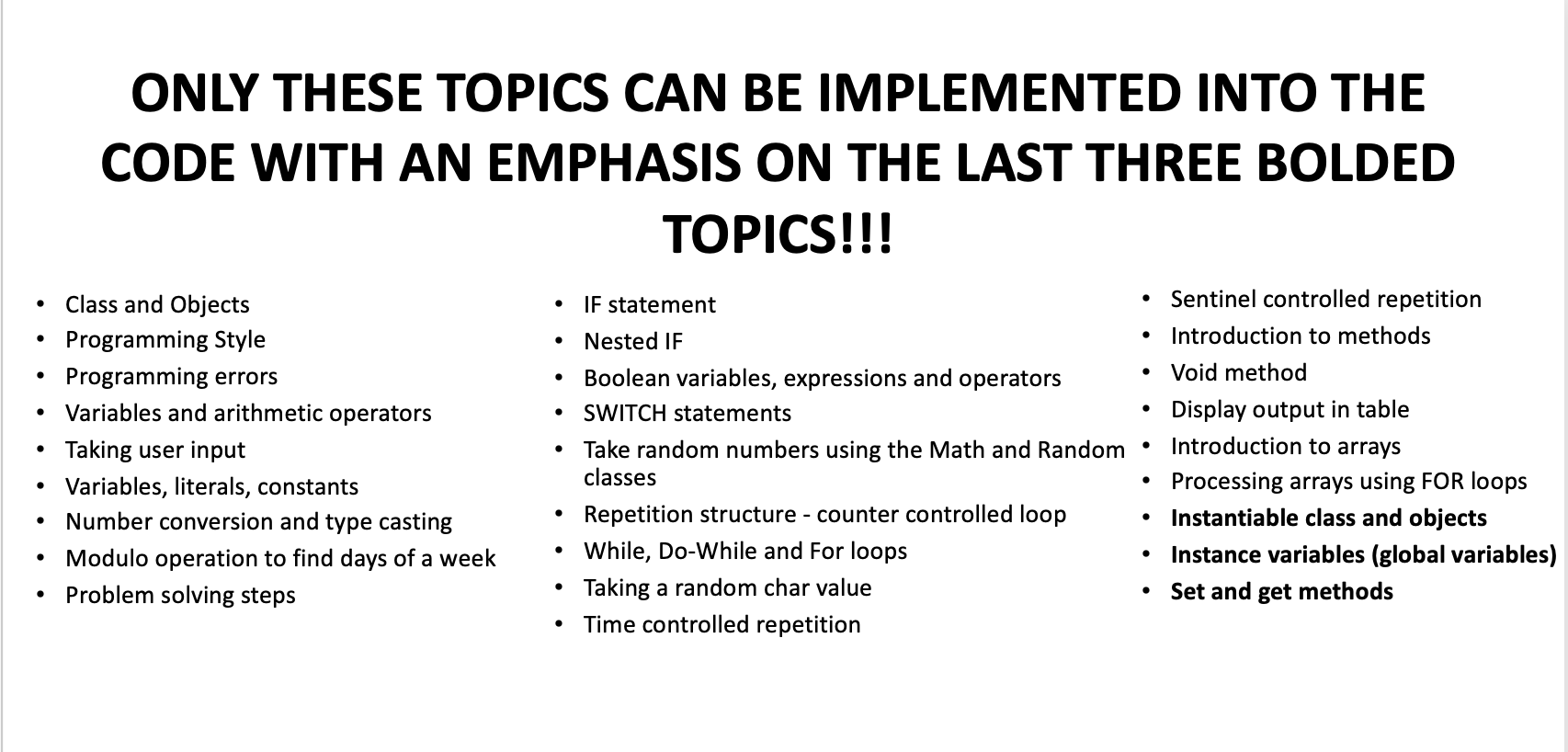 ONLY THESE TOPICS CAN BE IMPLEMENTED INTO THE CODE WITH AN EMPHASIS ON THE LAST THREE BOLDED TOPICS!!!

• Class and Objects
• Programming Style
• Programming errors
• Variables and arithmetic operators
• Taking user input
• Variables, literals, constants
• Number conversion and type casting
• Modulo operation to find days of a week
• Problem solving steps

• IF statement
• Nested IF
• Boolean variables, expressions and operators
• SWITCH statements
• Take random numbers using the Math and Random classes
• Repetition structure - counter controlled loop
• While, Do-While and For loops
• Taking a random char value
• Time controlled repetition

• Sentinel controlled repetition
• Introduction to methods
• Void method
• Display output in table
• Introduction to arrays
• Processing arrays using FOR loops
• Instantiable class and objects
• Instance variables (global variables)
• Set and get methods